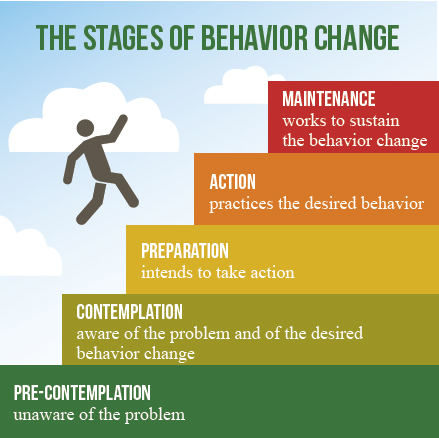 THE STAGES OF BEHAVIOR CHANGE

MAINTENANCE
works to sustain the behavior change

ACTION
practices the desired behavior

PREPARATION
intends to take action

CONTEMPLATION
aware of the problem and of the desired behavior change

PRE-CONTEMPLATION
unaware of the problem